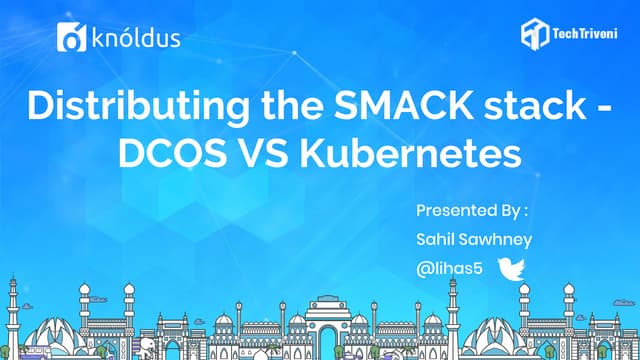 knóldus

TechTriveni

Distributing the SMACK stack - DCOS VS Kubernetes

Presented By :

Sahil Sawhney

@lihas5